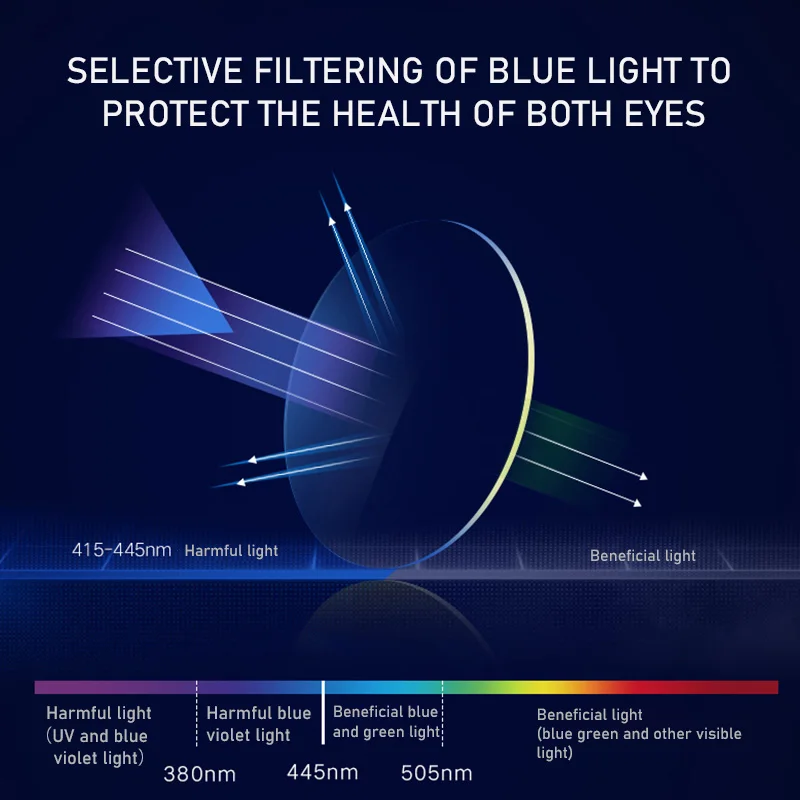 SELECTIVE FILTERING OF BLUE LIGHT TO PROTECT THE HEALTH OF BOTH EYES

415-445nm Harmful light

Beneficial light

Harmful light (UV and blue violet light)

Harmful blue violet light

Beneficial blue and green light

Beneficial light (blue green and other visible light)

380nm

445nm

505nm